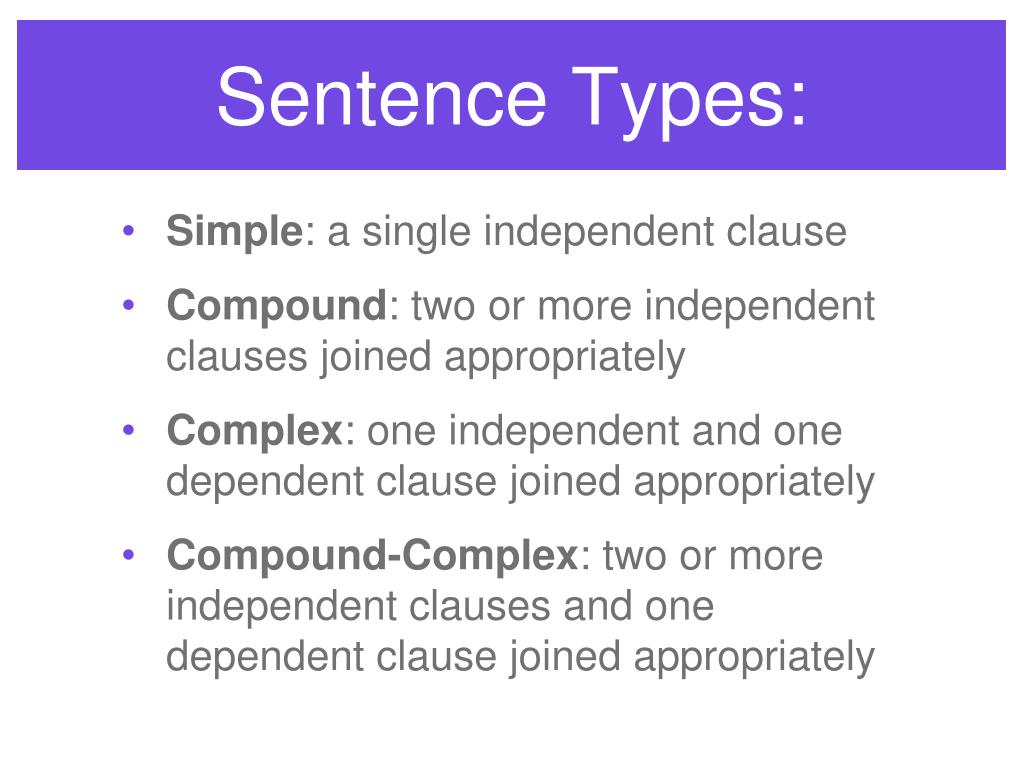 Sentence Types:

• Simple: a single independent clause
• Compound: two or more independent clauses joined appropriately
• Complex: one independent and one dependent clause joined appropriately
• Compound-Complex: two or more independent clauses and one dependent clause joined appropriately